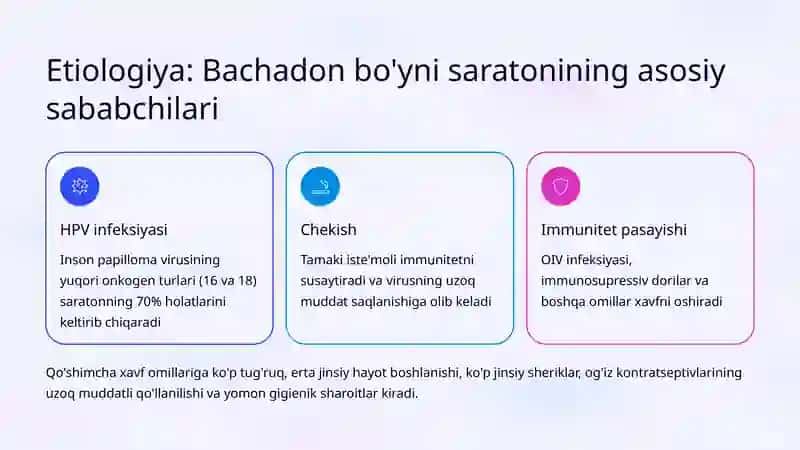 Etiologiya: Bachadon bo'yni saratonining asosiy sababchilari

HPV infeksiyasi

Inson papilloma virusining yuqori onkogen turlari (16 va 18) saratonning 70% holatlarini keltirib chiqaradi

Chekish

Tamaki iste'moli immunitetni susaytiradi va virusning uzoq muddat saqlanishiga olib keladi

Immunitet pasayishi

OIV infeksiyasi, immunosupressiv dorilar va boshqa omillar xavfni oshiradi

Qo'shimcha xavf omillariga ko'p tug'ruq, erta jinsiy hayot boshlanishi, ko'p jinsiy sheriklar, og'iz kontratseptivlarining uzoq muddatli qo'llanilishi va yomon gigienik sharoitlar kiradi.